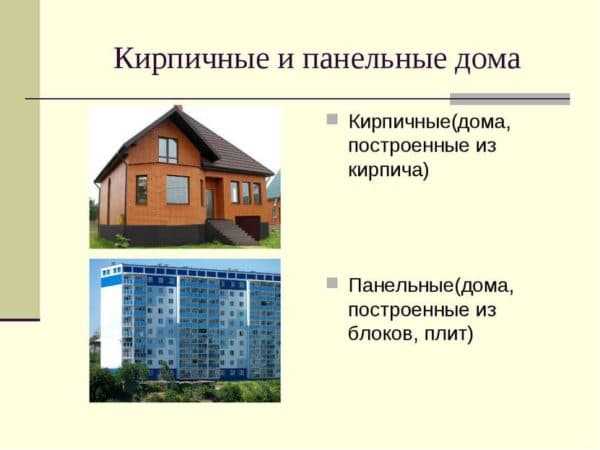 Кирпичные и панельные дома

Кирпичные(дома, построенные из кирпича)

Панельные(дома, построенные из блоков, плит)